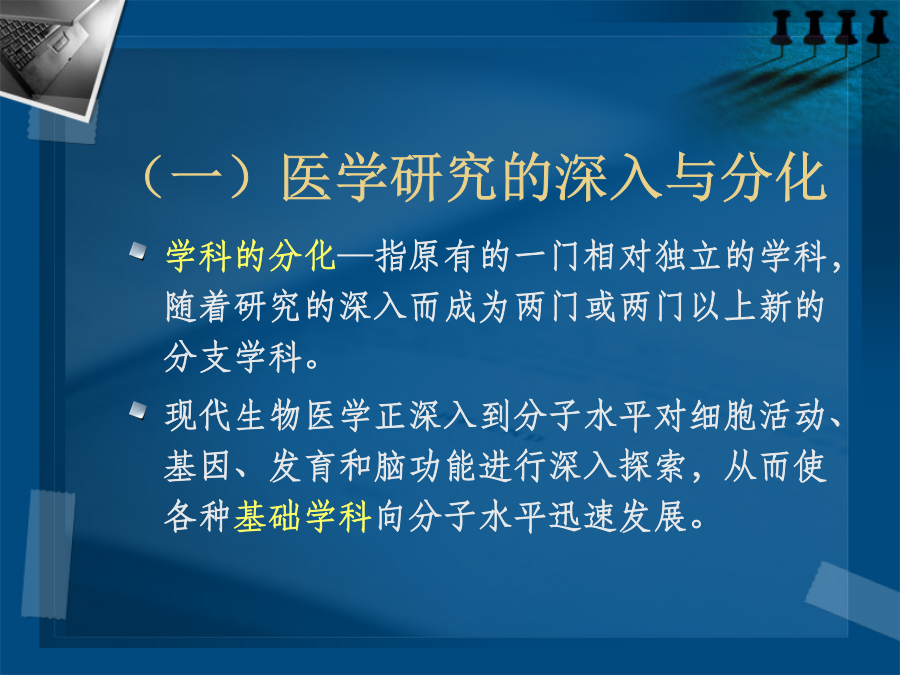 （一）医学研究的深入与分化

学科的分化—指原有的一门相对独立的学科，随着研究的深入而成为两门或两门以上新的分支学科。

现代生物医学正深入到分子水平对细胞活动、基因、发育和脑功能进行深入探索，从而使各种基础学科向分子水平迅速发展。